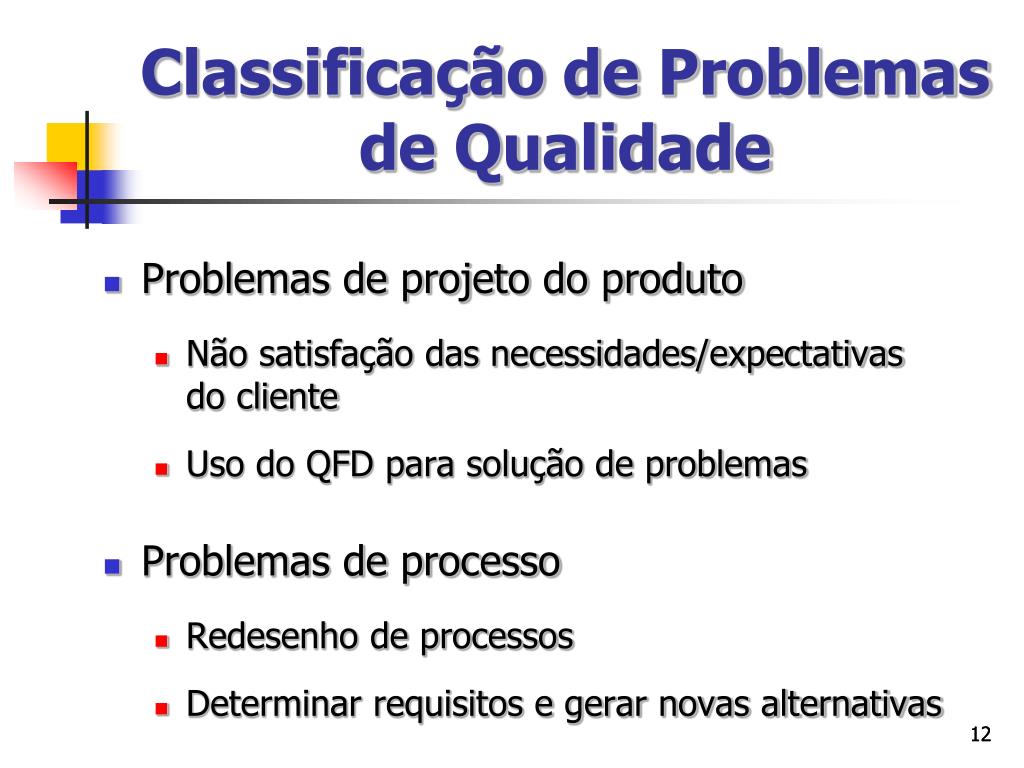 Classificação de Problemas de Qualidade

- Problemas de projeto do produto
  - Não satisfação das necessidades/expectativas do cliente
  - Uso do QFD para solução de problemas
- Problemas de processo
  - Redesenho de processos
  - Determinar requisitos e gerar novas alternativas

12